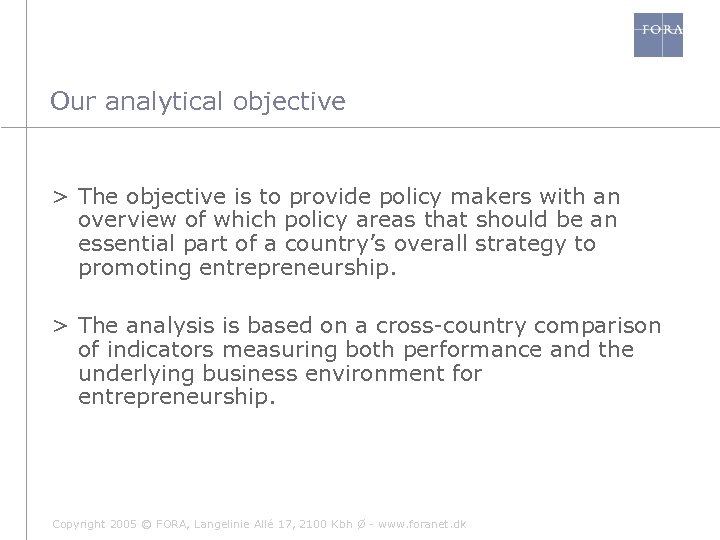 FORA

Our analytical objective

> The objective is to provide policy makers with an overview of which policy areas that should be an essential part of a country's overall strategy to promoting entrepreneurship.

> The analysis is based on a cross-country comparison of indicators measuring both performance and the underlying business environment for entrepreneurship.

Copyright 2005 © FORA, Langelinie Allé 17, 2100 Kbh Ø - www.foranet.dk